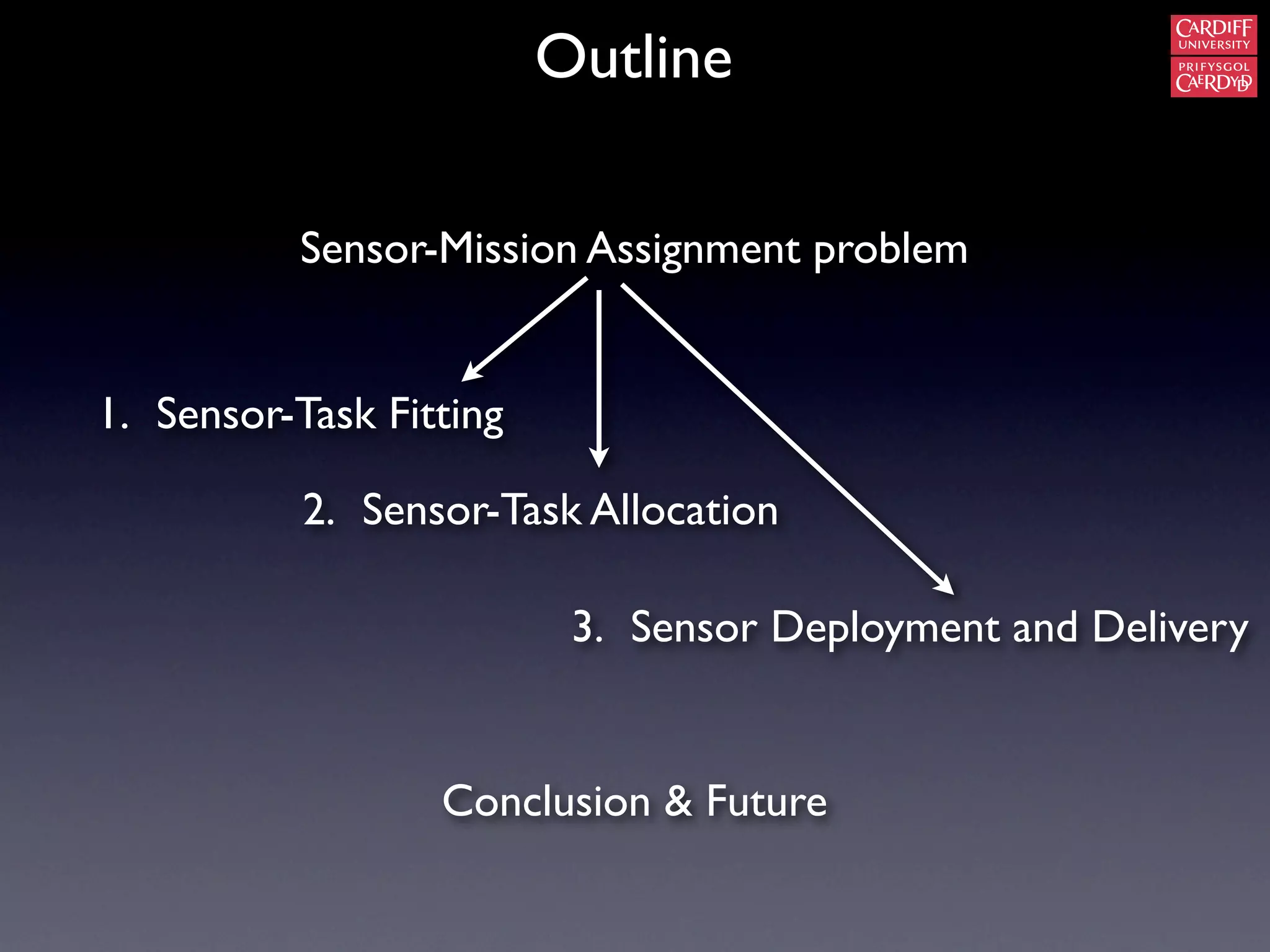 Outline

CARDIFF UNIVERSITY
PRIFYSGOL CAERDYDD

Sensor-Mission Assignment problem

1. Sensor-Task Fitting

2. Sensor-Task Allocation

3. Sensor Deployment and Delivery

Conclusion & Future